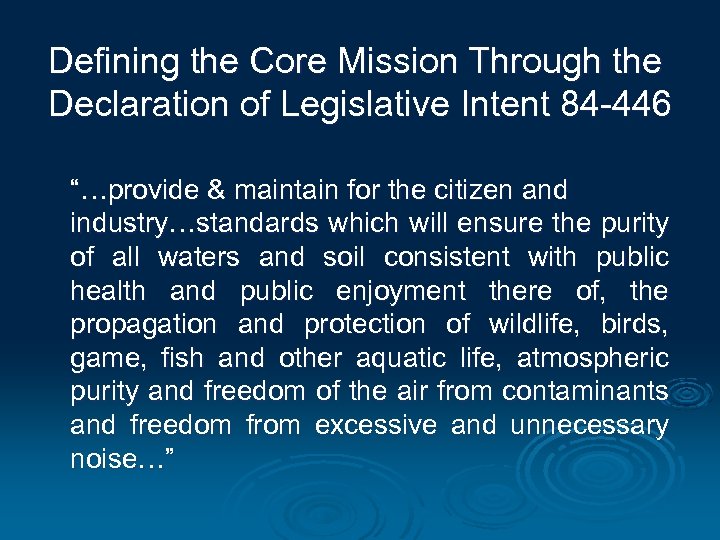 Defining the Core Mission Through the Declaration of Legislative Intent 84-446

“…provide & maintain for the citizen and industry…standards which will ensure the purity of all waters and soil consistent with public health and public enjoyment there of, the propagation and protection of wildlife, birds, game, fish and other aquatic life, atmospheric purity and freedom of the air from contaminants and freedom from excessive and unnecessary noise…”